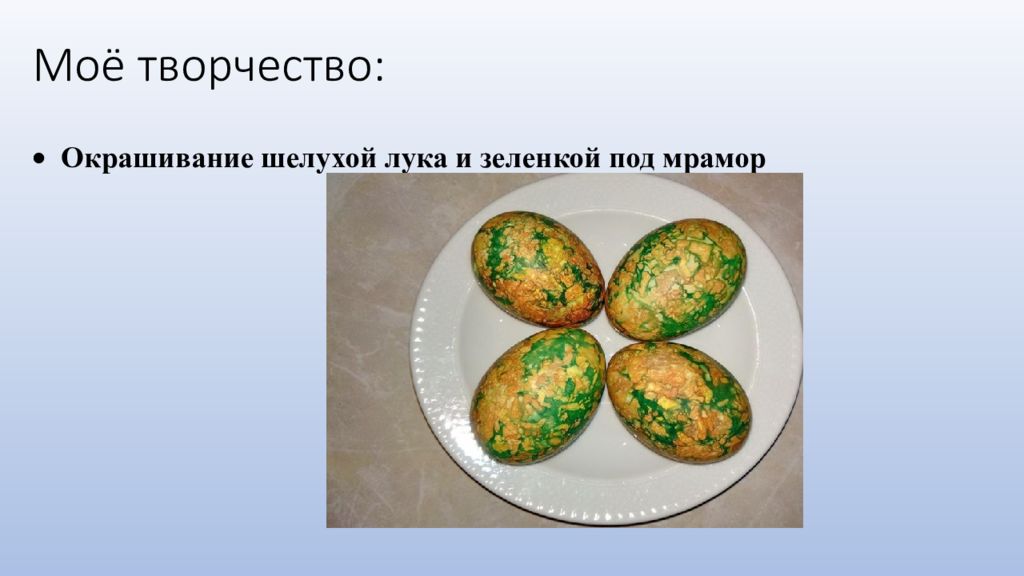 Моё творчество:

• Окрашивание шелухой лука и зеленкой под мрамор